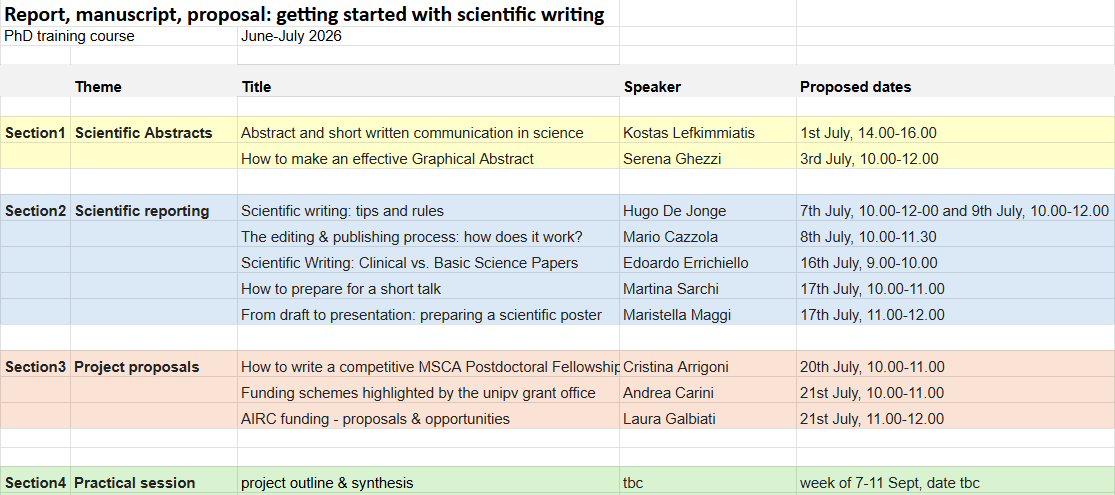 Report, manuscript, proposal: getting started with scientific writing

PhD training course June-July 2026

| | Theme | Title | Speaker | Proposed dates |
|---|---|---|---|---|
| Section1 | Scientific Abstracts | Abstract and short written communication in science | Kostas Lefkimmiatis | 1st July, 14.00-16.00 |
| | | How to make an effective Graphical Abstract | Serena Ghezzi | 3rd July, 10.00-12.00 |
| Section2 | Scientific reporting | Scientific writing: tips and rules | Hugo De Jonge | 7th July, 10.00-12-00 and 9th July, 10.00-12.00 |
| | | The editing & publishing process: how does it work? | Mario Cazzola | 8th July, 10.00-11.30 |
| | | Scientific Writing: Clinical vs. Basic Science Papers | Edoardo Errichiello | 16th July, 9.00-10.00 |
| | | How to prepare for a short talk | Martina Sarchi | 17th July, 10.00-11.00 |
| | | From draft to presentation: preparing a scientific poster | Maristella Maggi | 17th July, 11.00-12.00 |
| Section3 | Project proposals | How to write a competitive MSCA Postdoctoral Fellowship | Cristina Arrigoni | 20th July, 10.00-11.00 |
| | | Funding schemes highlighted by the unipv grant office | Andrea Carini | 21st July, 10.00-11.00 |
| | | AIRC funding - proposals & opportunities | Laura Galbiati | 21st July, 11.00-12.00 |
| Section4 | Practical session | project outline & synthesis | tbc | week of 7-11 Sept, date tbc |